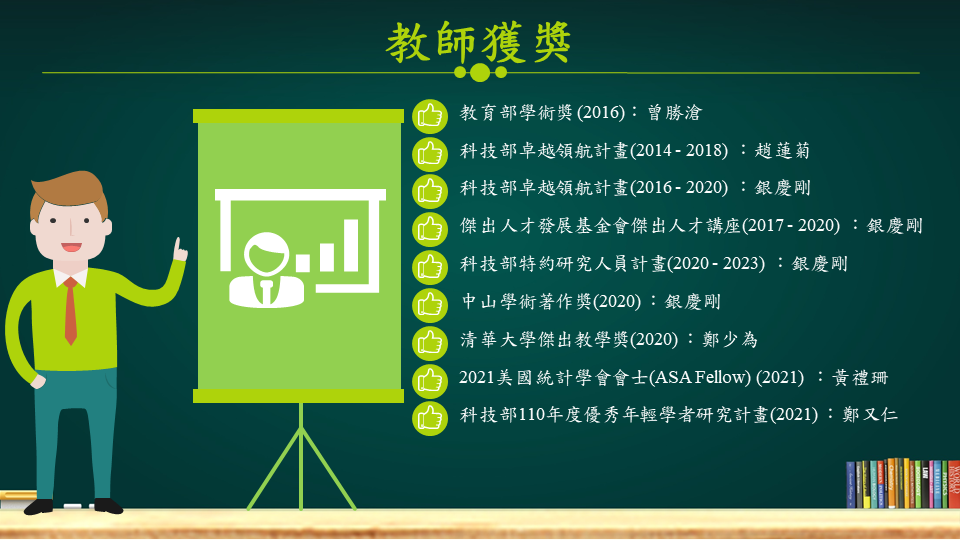 教師獲獎

教育部學術獎 (2016)：曾勝滄

科技部卓越領航計畫(2014 - 2018) ：趙蓮菊

科技部卓越領航計畫(2016 - 2020) ：銀慶剛

傑出人才發展基金會傑出人才講座(2017 - 2020) ：銀慶剛

科技部特約研究人員計畫(2020 - 2023) ：銀慶剛

中山學術著作獎(2020)：銀慶剛

清華大學傑出教學獎(2020)：鄭少為

2021美國統計學會會士(ASA Fellow) (2021) ：黃禮珊

科技部110年度優秀年輕學者研究計畫(2021)：鄭又仁